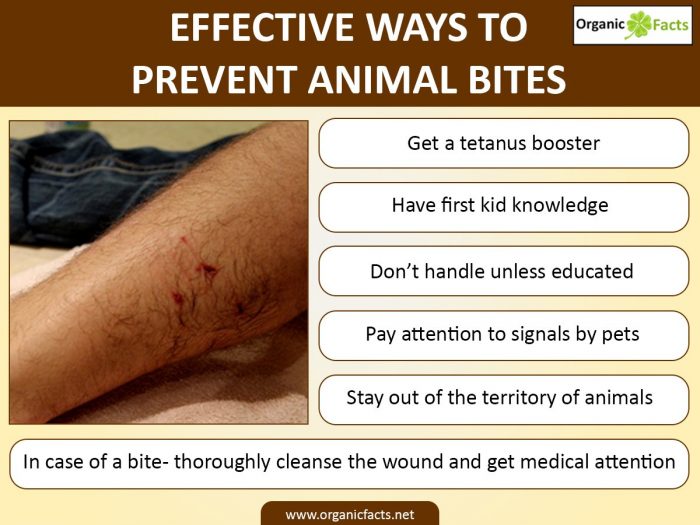 EFFECTIVE WAYS TO PREVENT ANIMAL BITES

Organic Facts

Get a tetanus booster

Have first kid knowledge

Don't handle unless educated

Pay attention to signals by pets

Stay out of the territory of animals

In case of a bite- thoroughly cleanse the wound and get medical attention

www.organicfacts.net